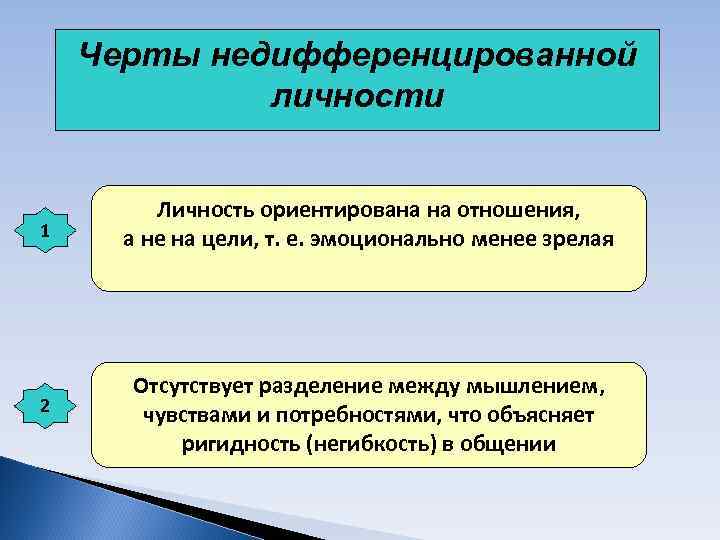 Черты недифференцированной личности

1

Личность ориентирована на отношения, а не на цели, т. е. эмоционально менее зрелая

2

Отсутствует разделение между мышлением, чувствами и потребностями, что объясняет ригидность (негибкость) в общении